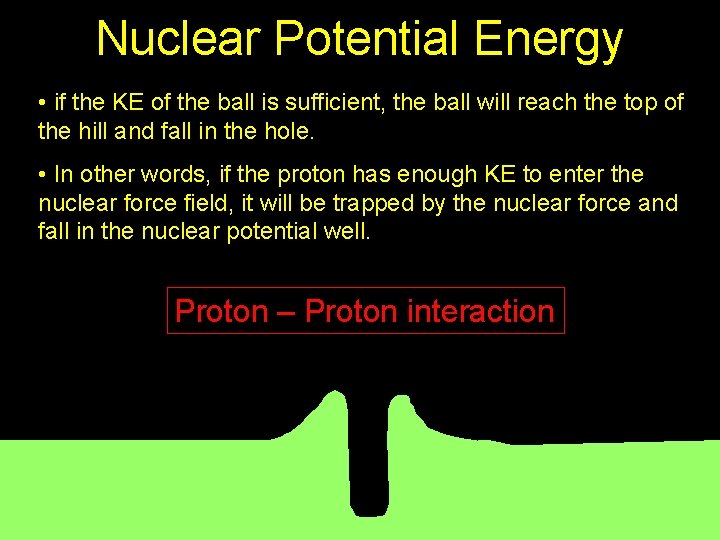 Nuclear Potential Energy

• if the KE of the ball is sufficient, the ball will reach the top of the hill and fall in the hole.

• In other words, if the proton has enough KE to enter the nuclear force field, it will be trapped by the nuclear force and fall in the nuclear potential well.

Proton – Proton interaction